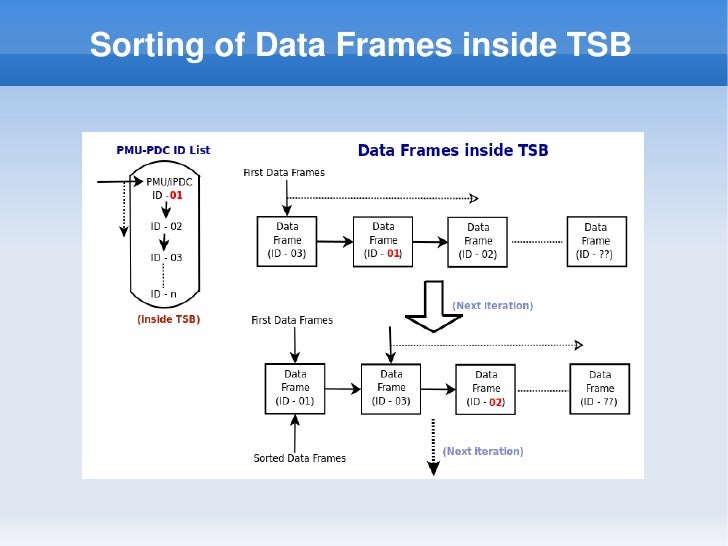 Sorting of Data Frames inside TSB

PMU-PDC ID List

PMU/IPDC ID - 01

ID - 02

ID - 03

ID - n

(Inside TSB)

Data Frames inside TSB

First Data Frames

Data Frame (ID - 03)

Data Frame (ID - 01)

Data Frame (ID - 02)

Data Frame (ID - ??)

(Next Iteration)

First Data Frames

Data Frame (ID - 01)

Data Frame (ID - 03)

Data Frame (ID - 02)

Data Frame (ID - ??)

Sorted Data Frames

(Next Iteration)